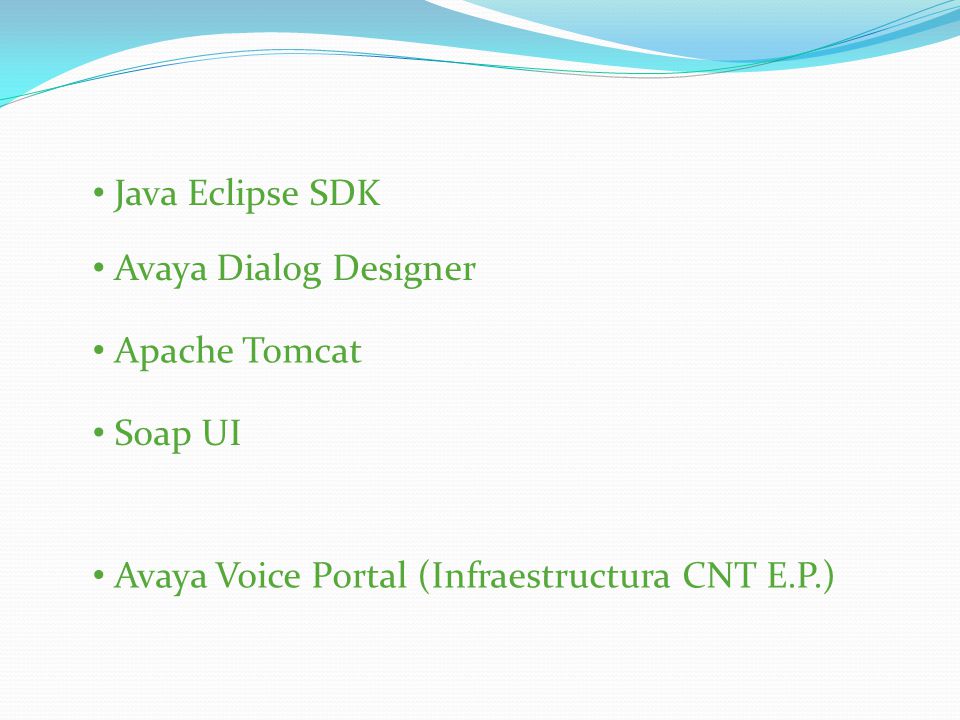 • Java Eclipse SDK

• Avaya Dialog Designer

• Apache Tomcat

• Soap UI

• Avaya Voice Portal (Infraestructura CNT E.P.)